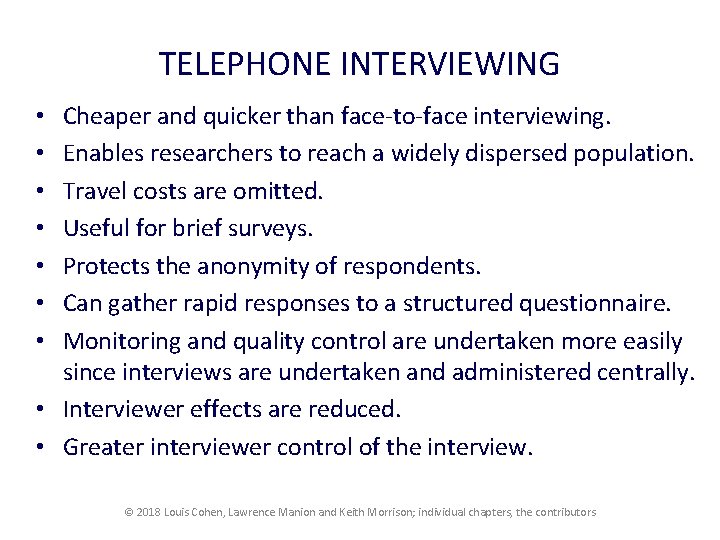 TELEPHONE INTERVIEWING

• Cheaper and quicker than face-to-face interviewing.
• Enables researchers to reach a widely dispersed population.
• Travel costs are omitted.
• Useful for brief surveys.
• Protects the anonymity of respondents.
• Can gather rapid responses to a structured questionnaire.
• Monitoring and quality control are undertaken more easily since interviews are undertaken and administered centrally.
• Interviewer effects are reduced.
• Greater interviewer control of the interview.

© 2018 Louis Cohen, Lawrence Manion and Keith Morrison; individual chapters, the contributors